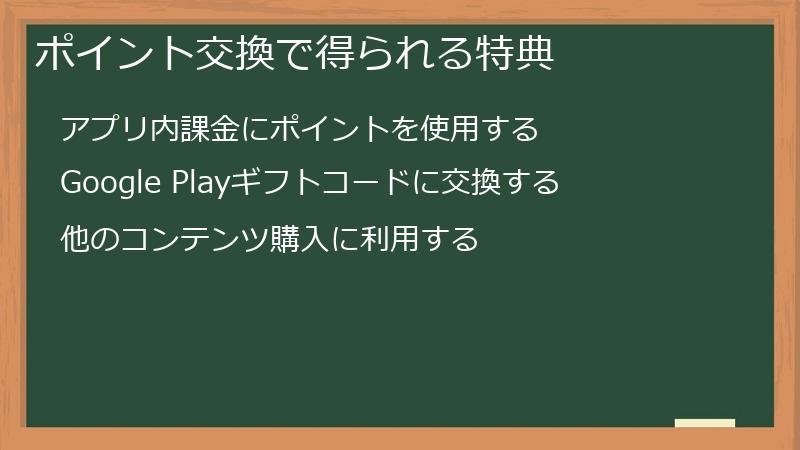 ポイント交換で得られる特典

アプリ内課金にポイントを使用する

Google Playギフトコードに交換する

他のコンテンツ購入に利用する